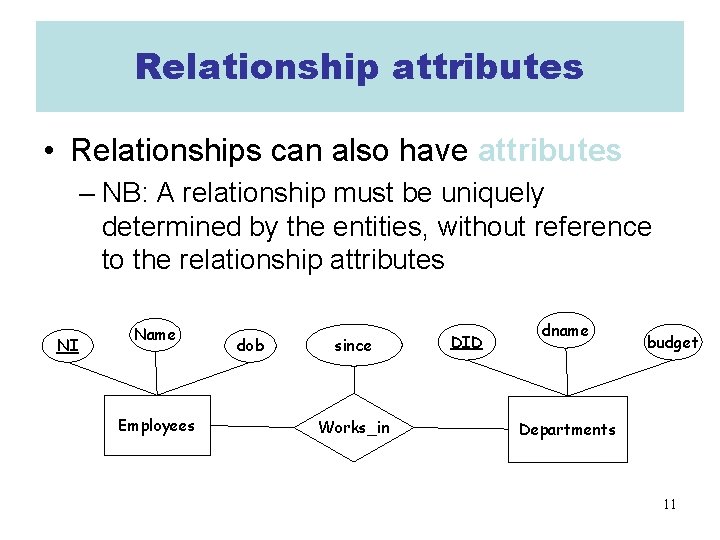 Relationship attributes

• Relationships can also have attributes
– NB: A relationship must be uniquely determined by the entities, without reference to the relationship attributes

NI
Name
dob
since
DID
dname
budget
Employees
Works_in
Departments

11